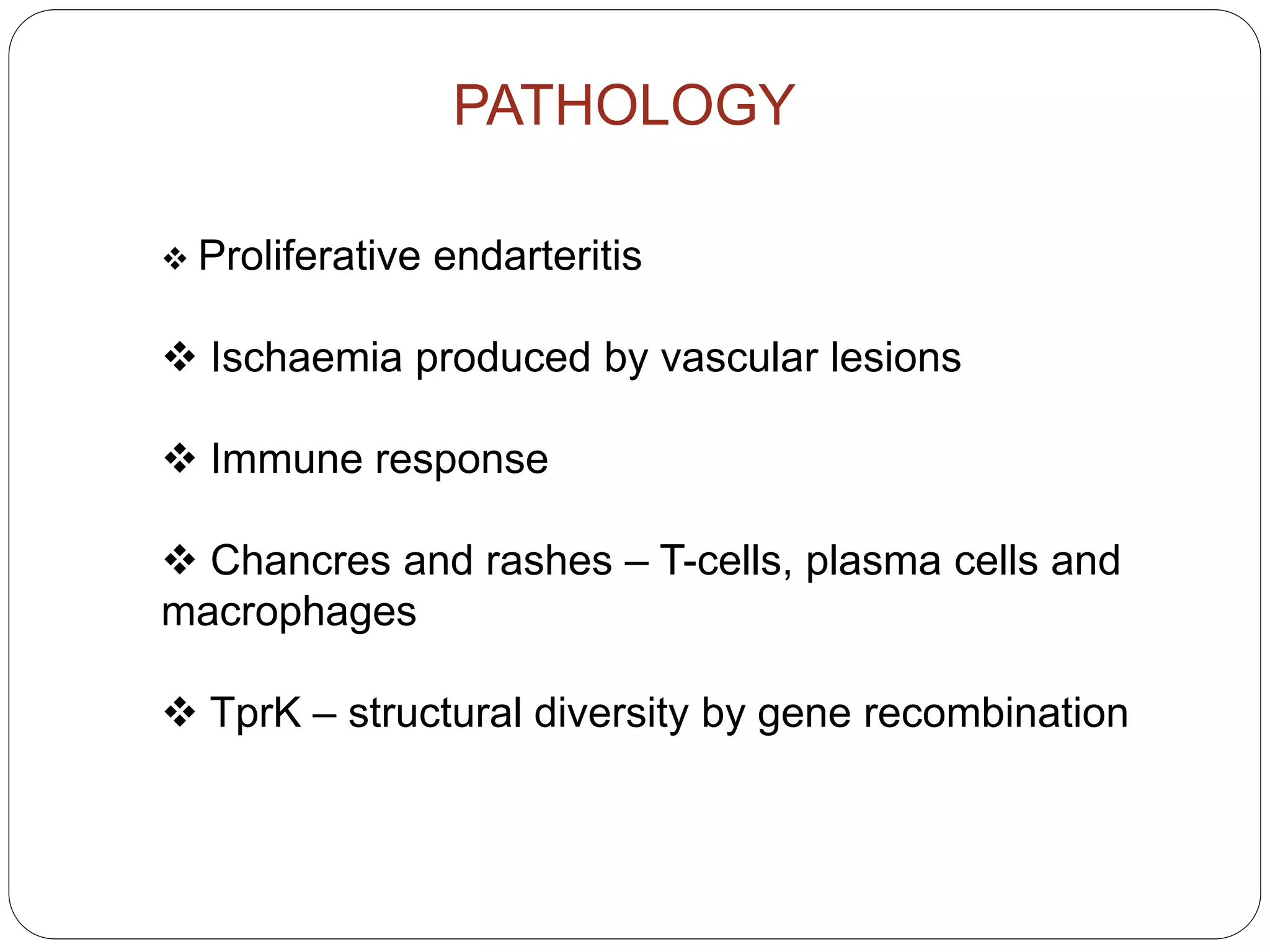 PATHOLOGY

❖ Proliferative endarteritis

❖ Ischaemia produced by vascular lesions

❖ Immune response

❖ Chancres and rashes – T-cells, plasma cells and macrophages

❖ TprK – structural diversity by gene recombination